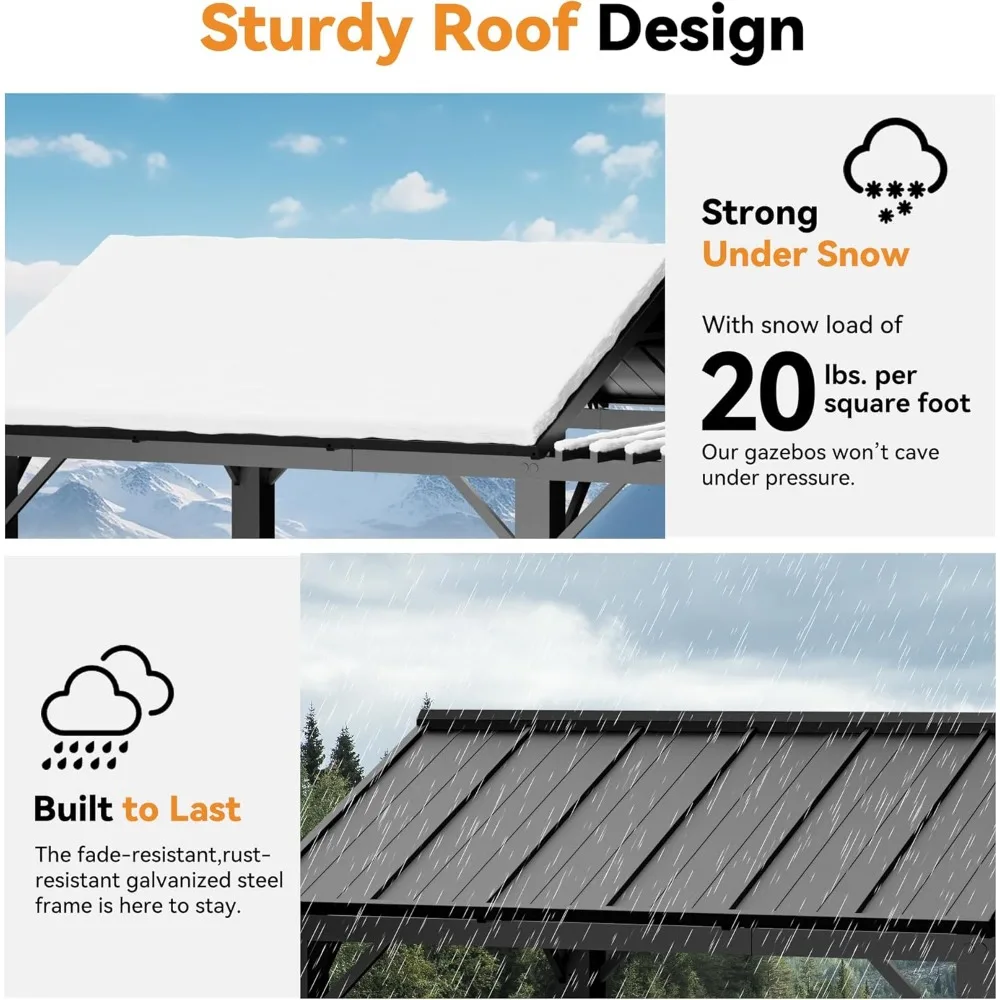 Sturdy Roof Design

Strong Under Snow

With snow load of
20 lbs. per square foot
Our gazebos won't cave under pressure.

Built to Last

The fade-resistant,rust-resistant galvanized steel frame is here to stay.